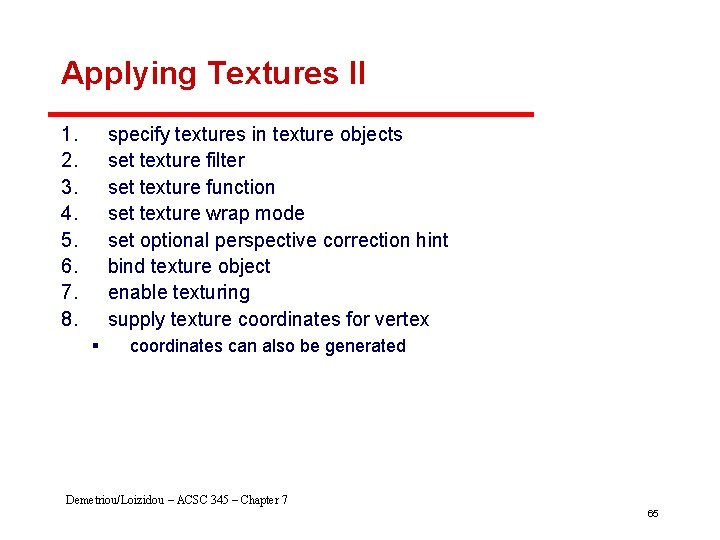 Applying Textures II

1. specify textures in texture objects
2. set texture filter
3. set texture function
4. set texture wrap mode
5. set optional perspective correction hint
6. bind texture object
7. enable texturing
8. supply texture coordinates for vertex
▪ coordinates can also be generated

Demetriou/Loizidou – ACSC 345 – Chapter 7

65